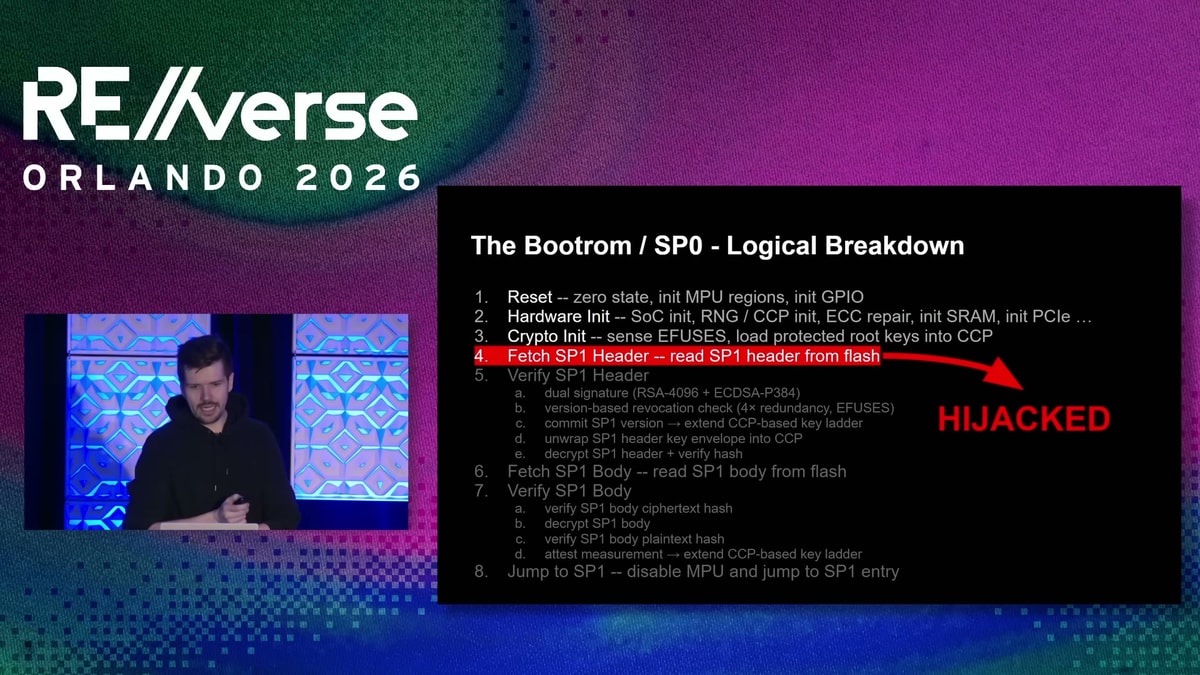 RE//verse
ORLANDO 2026

The Bootrom / SP0 - Logical Breakdown

1. Reset -- zero state, init MPU regions, init GPIO
2. Hardware Init -- SoC init, RNG / CCP init, ECC repair, init SRAM, init PCIe …
3. Crypto Init -- sense EFUSES, load protected root keys into CCP
4. Fetch SP1 Header -- read SP1 header from flash
5. Verify SP1 Header
a. dual signature (RSA-4096 + ECDSA-P384)
b. version-based revocation check (4× redundancy, EFUSES)
c. commit SP1 version → extend CCP-based key ladder
d. unwrap SP1 header key envelope into CCP
e. decrypt SP1 header + verify hash
6. Fetch SP1 Body -- read SP1 body from flash
7. Verify SP1 Body
a. verify SP1 body ciphertext hash
b. decrypt SP1 body
c. verify SP1 body plaintext hash
d. attest measurement → extend CCP-based key ladder
8. Jump to SP1 -- disable MPU and jump to SP1 entry

HIJACKED